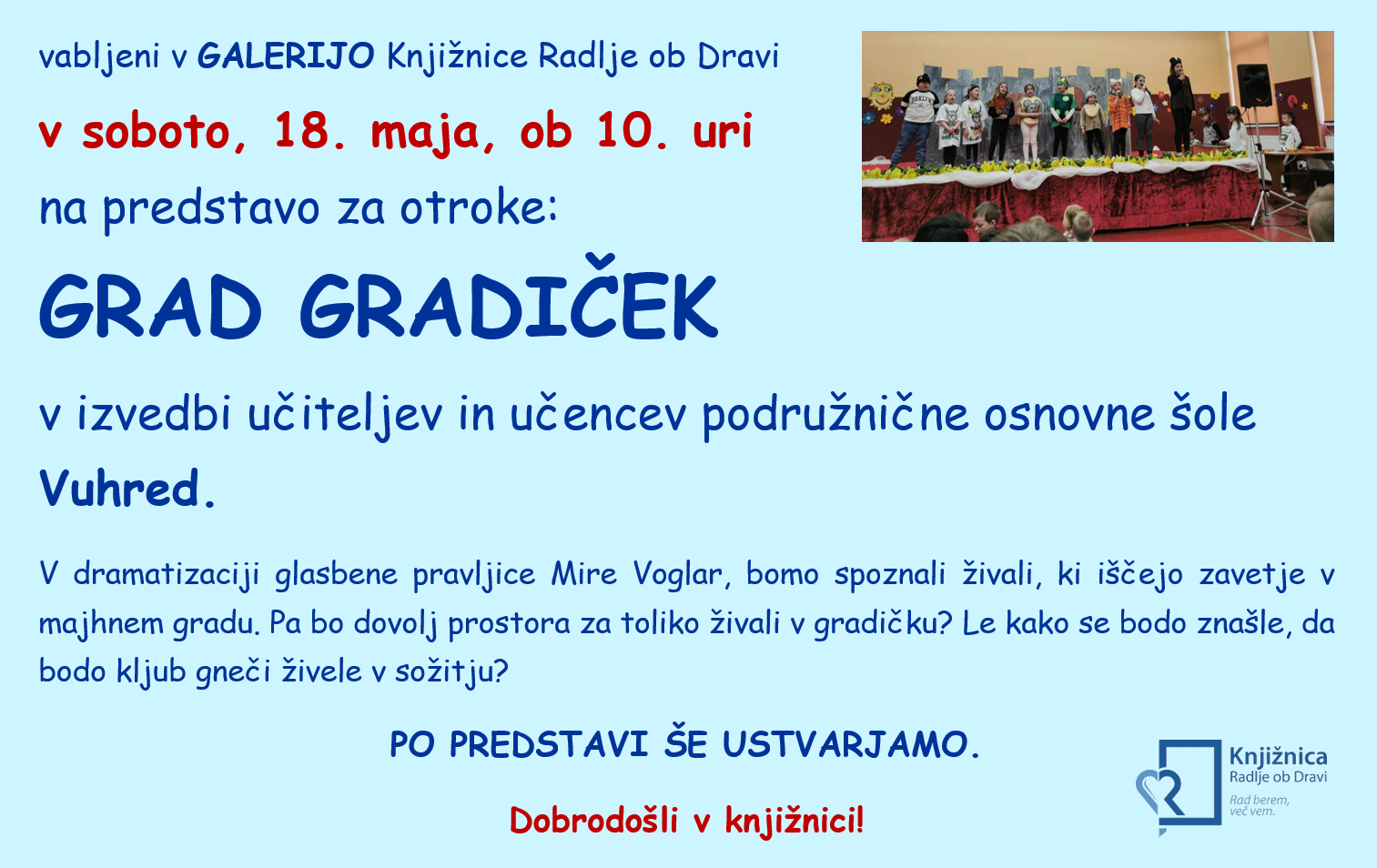 vabljeni v GALERIJO Knjižnice Radlje ob Dravi

v soboto, 18. maja, ob 10. uri

na predstavo za otroke:

GRAD GRADIČEK

v izvedbi učiteljev in učencev podružnične osnovne šole Vuhred.

V dramatizaciji glasbene pravljice Mire Voglar, bomo spoznali živali, ki iščejo zavetje v majhnem gradu. Pa bo dovolj prostora za toliko živali v gradičku? Le kako se bodo znašle, da bodo kljub gneči živele v sožitju?

PO PREDSTAVI ŠE USTVARJAMO.

Dobrodošli v knjižnici!

Knjižnica Radlje ob Dravi
Rad berem, več vem.